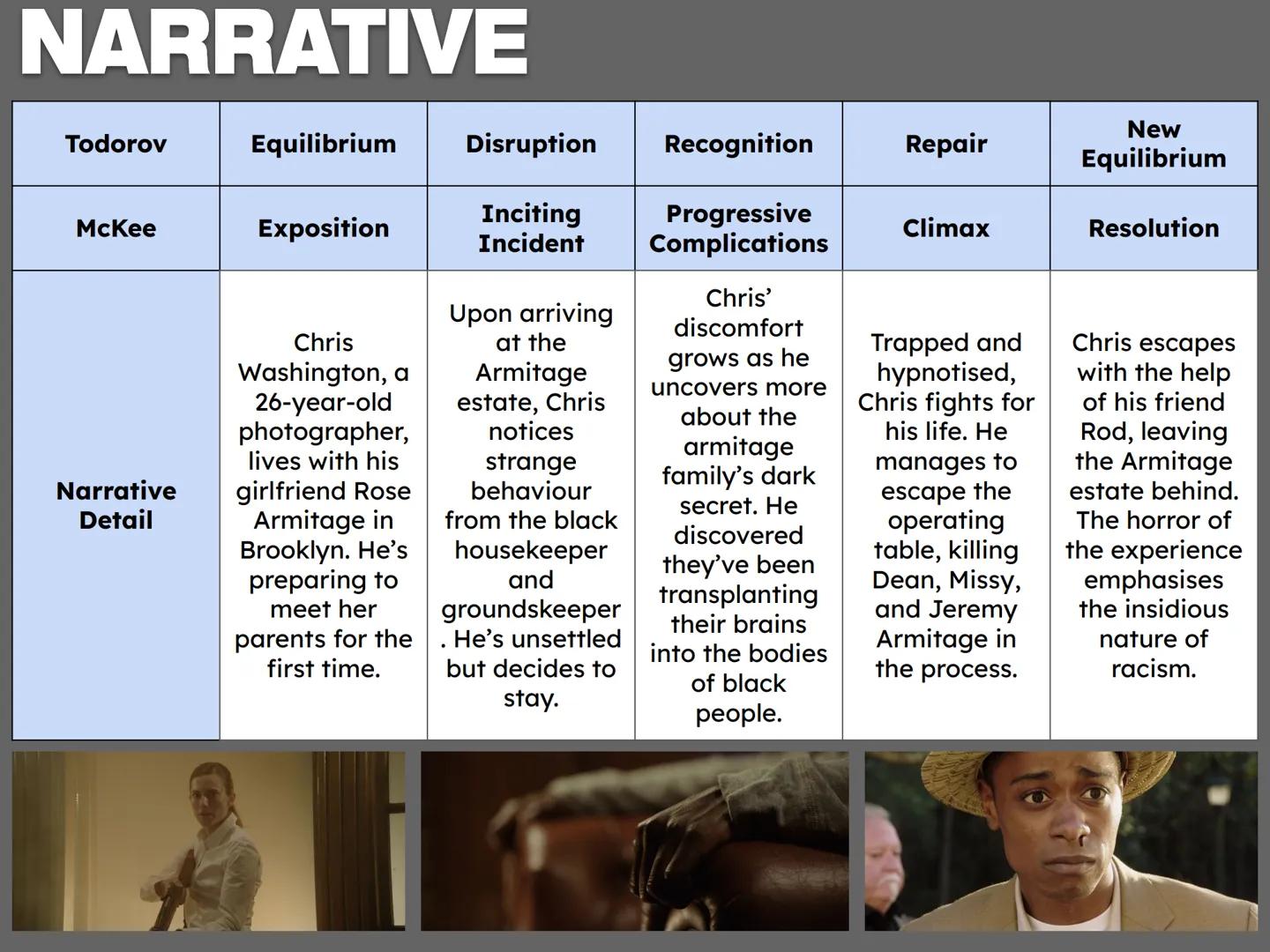 NARRATIVE

| Todorov | Equilibrium | Disruption | Recognition | Repair | New Equilibrium |
|---|---|---|---|---|---|
| McKee | Exposition | Inciting Incident | Progressive Complications | Climax | Resolution |
| Narrative Detail | Chris Washington, a 26-year-old photographer, lives with his girlfriend Rose Armitage in Brooklyn. He's preparing to meet her parents for the first time. | Upon arriving at the Armitage estate, Chris notices strange behaviour from the black housekeeper and groundskeeper . He's unsettled but decides to stay. | Chris' discomfort grows as he uncovers more about the armitage family's dark secret. He discovered they've been transplanting their brains into the bodies of black people. | Trapped and hypnotised, Chris fights for his life. He manages to escape the operating table, killing Dean, Missy, and Jeremy Armitage in the process. | Chris escapes with the help of his friend Rod, leaving the Armitage estate behind. The horror of the experience emphasises the insidious nature of racism. |